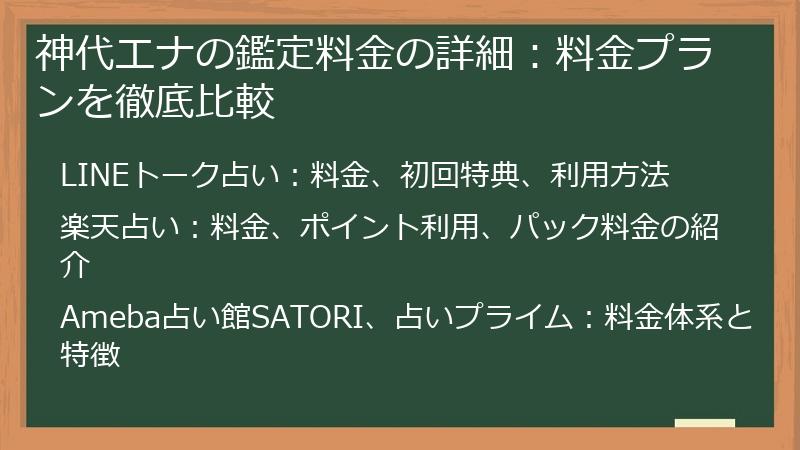 神代エナの鑑定料金の詳細：料金プランを徹底比較

LINEトーク占い：料金、初回特典、利用方法

楽天占い：料金、ポイント利用、パック料金の紹介

Ameba占い館SATORI、占いプライム：料金体系と特徴